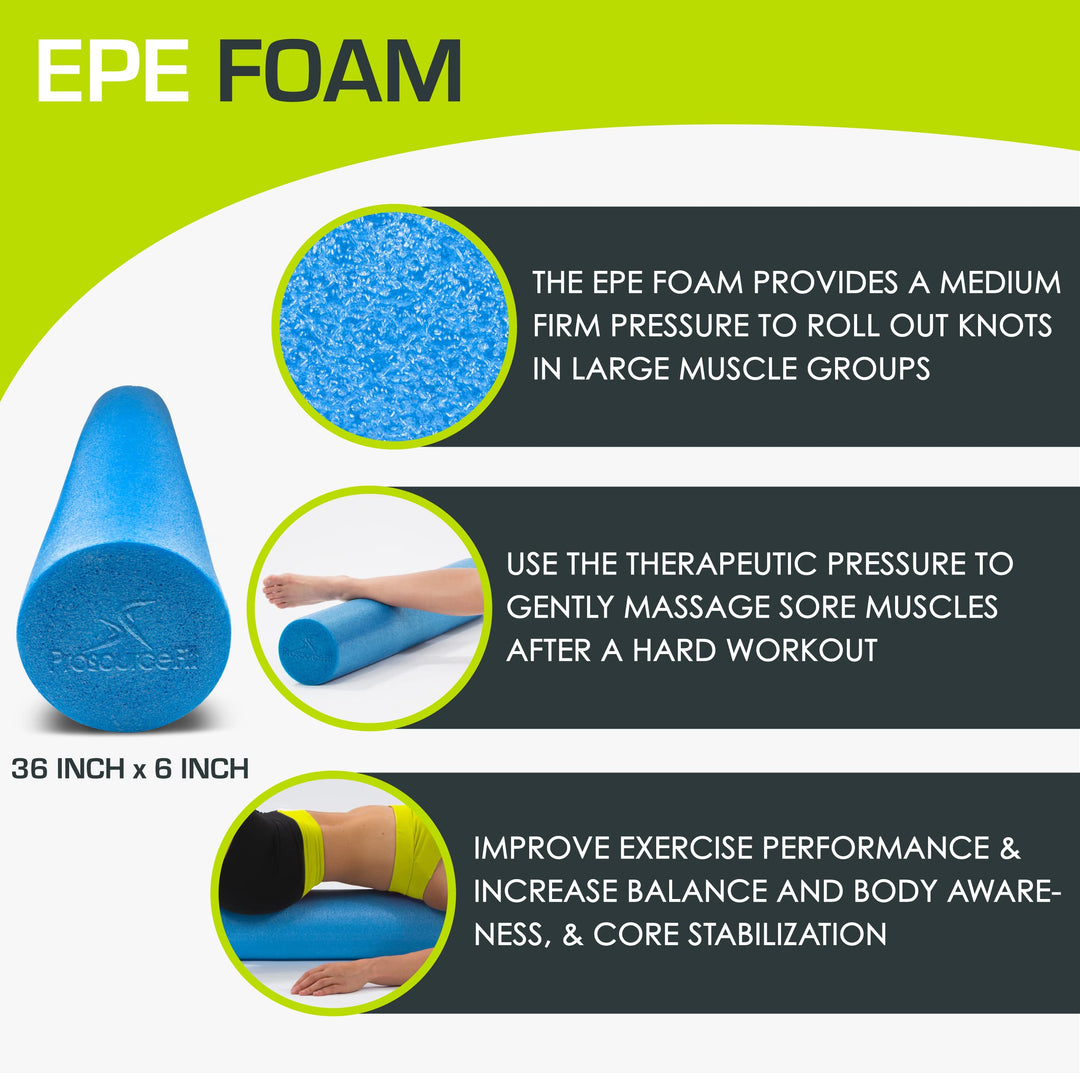 EPE FOAM

THE EPE FOAM PROVIDES A MEDIUM FIRM PRESSURE TO ROLL OUT KNOTS IN LARGE MUSCLE GROUPS

ProsourceFit

36 INCH x 6 INCH

USE THE THERAPEUTIC PRESSURE TO GENTLY MASSAGE SORE MUSCLES AFTER A HARD WORKOUT

IMPROVE EXERCISE PERFORMANCE & INCREASE BALANCE AND BODY AWARENESS, & CORE STABILIZATION